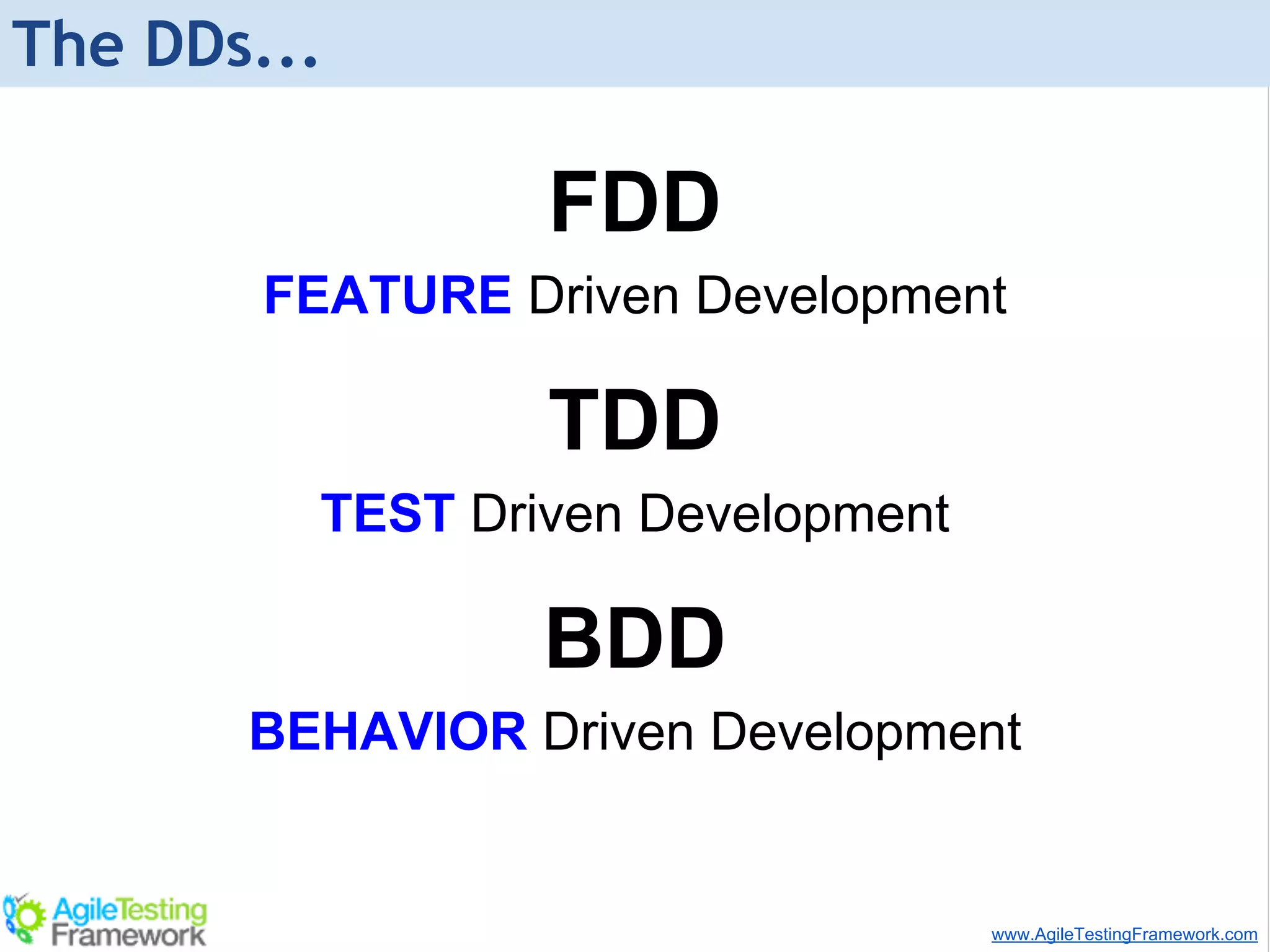 The DDs...

FDD

FEATURE Driven Development

TDD

TEST Driven Development

BDD

BEHAVIOR Driven Development

AgileTesting Framework

www.AgileTestingFramework.com